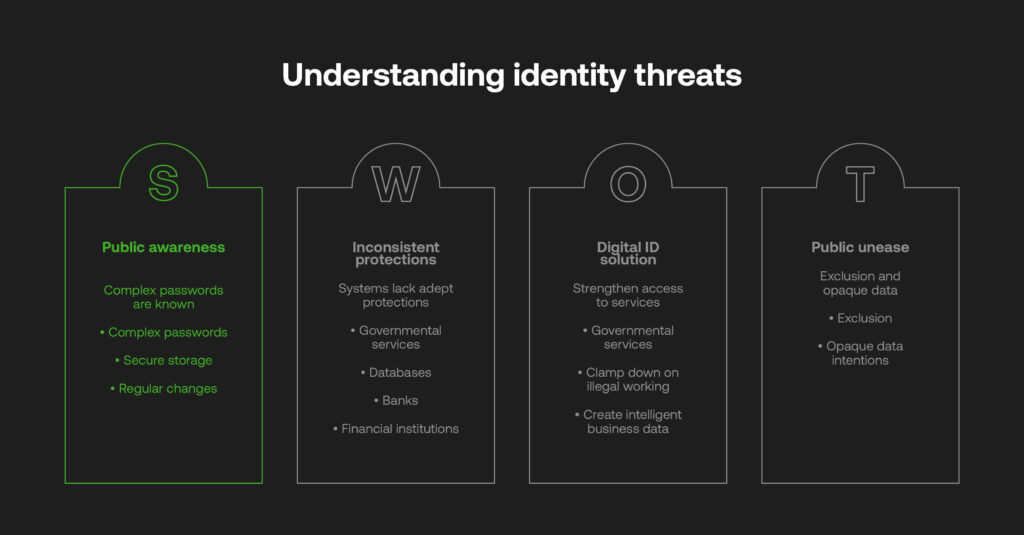 Understanding identity threats

S

Public awareness

Complex passwords are known

• Complex passwords

• Secure storage

• Regular changes

W

Inconsistent protections

Systems lack adept protections

• Governmental services

• Databases

• Banks

• Financial institutions

O

Digital ID solution

Strengthen access to services

• Governmental services

• Clamp down on illegal working

• Create intelligent business data

T

Public unease

Exclusion and opaque data

• Exclusion

• Opaque data intentions